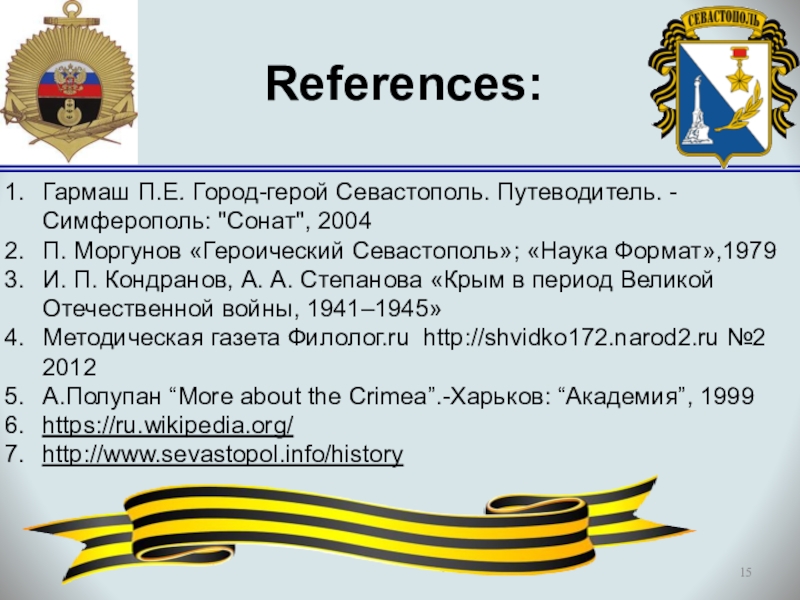 СЕВАСТОПОЛЬ

References:

1. Гармаш П.Е. Город-герой Севастополь. Путеводитель. - Симферополь: "Сонат", 2004
2. П. Моргунов «Героический Севастополь»; «Наука Формат»,1979
3. И. П. Кондранов, А. А. Степанова «Крым в период Великой Отечественной войны, 1941–1945»
4. Методическая газета Филолог.ru http://shvidko172.narod2.ru №2 2012
5. А.Полупан “More about the Crimea”.-Харьков: “Академия”, 1999
6. https://ru.wikipedia.org/
7. http://www.sevastopol.info/history

15